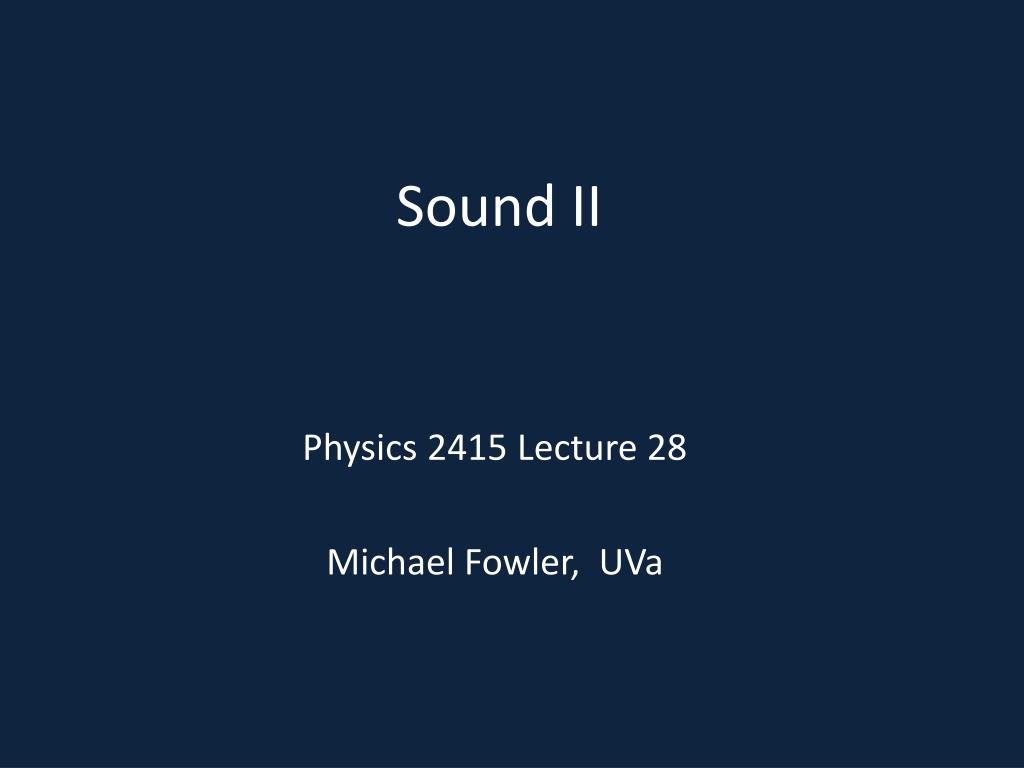 Sound II

Physics 2415 Lecture 28

Michael Fowler, UVa